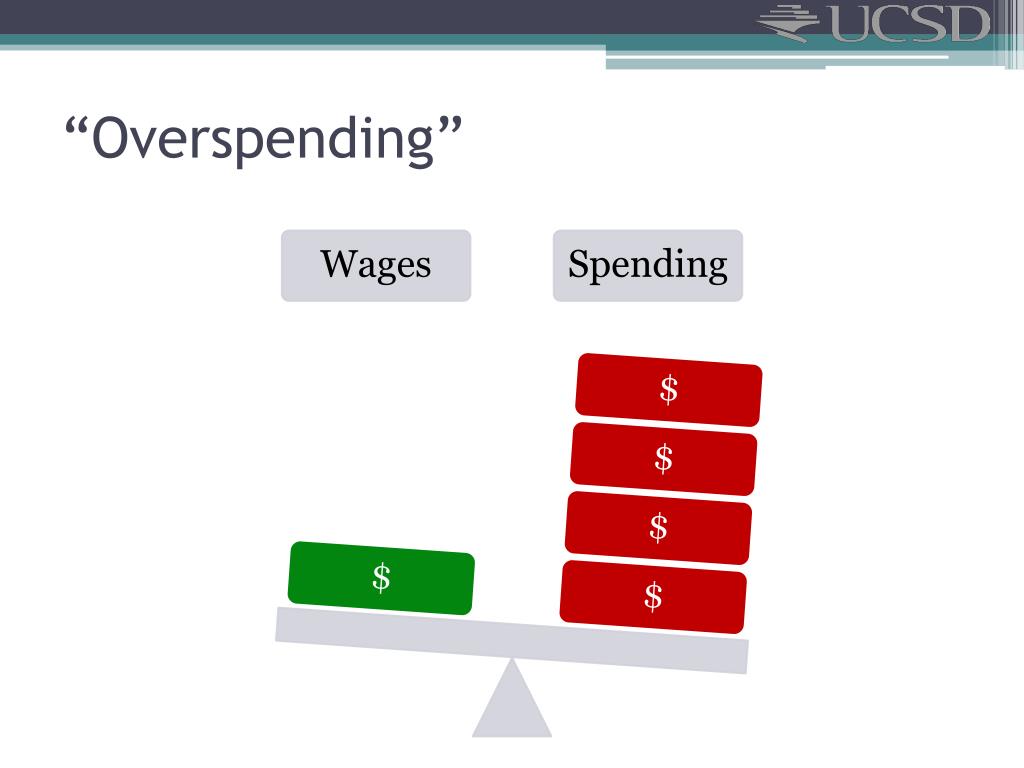 UCSD

“Overspending”

Wages

Spending

\$

\$

\$

\$

\$